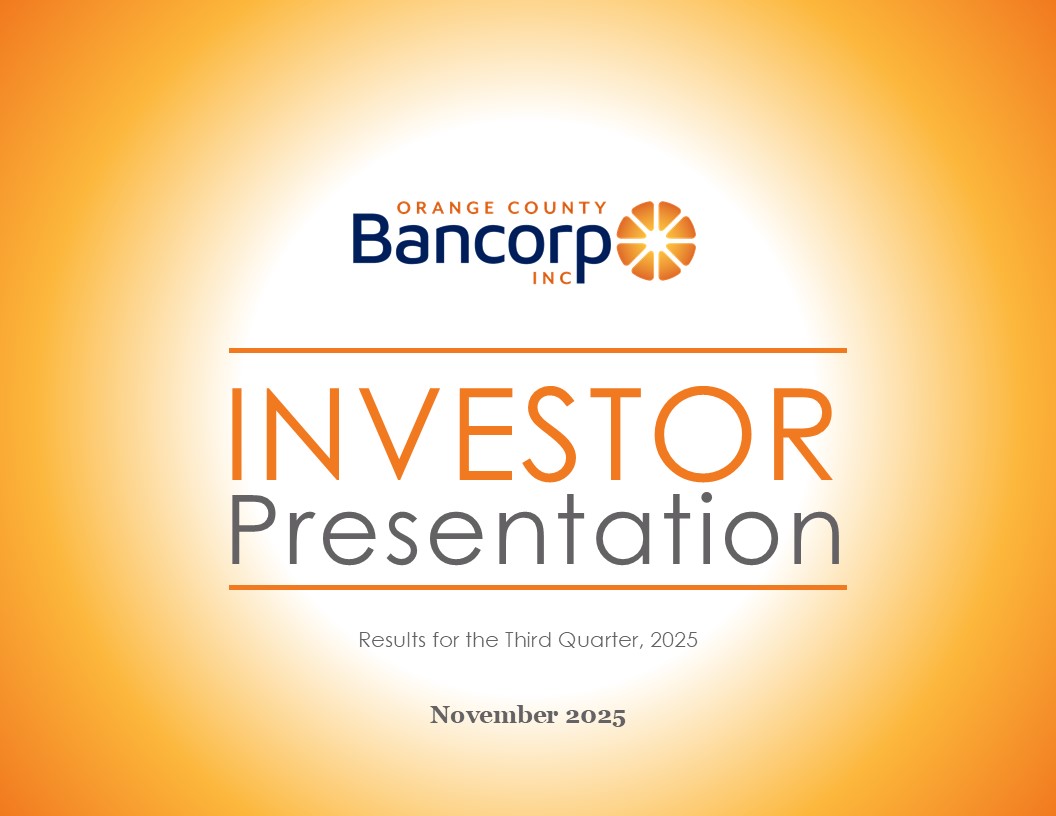 ORANGE COUNTY
Bancorp
INC

INVESTOR
Presentation

Results for the Third Quarter, 2025

November 2025